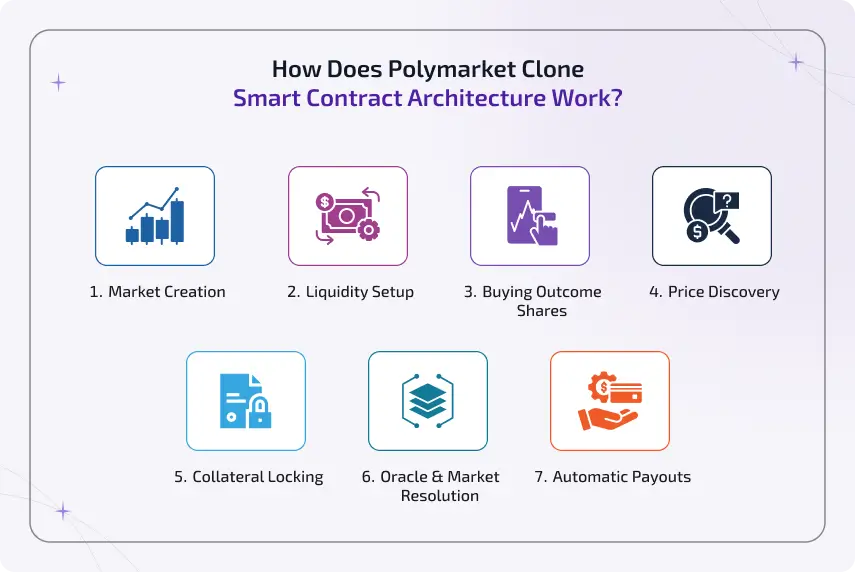 How Does Polymarket Clone
Smart Contract Architecture Work?

1. Market Creation

2. Liquidity Setup

3. Buying Outcome Shares

4. Price Discovery

5. Collateral Locking

6. Oracle & Market Resolution

7. Automatic Payouts